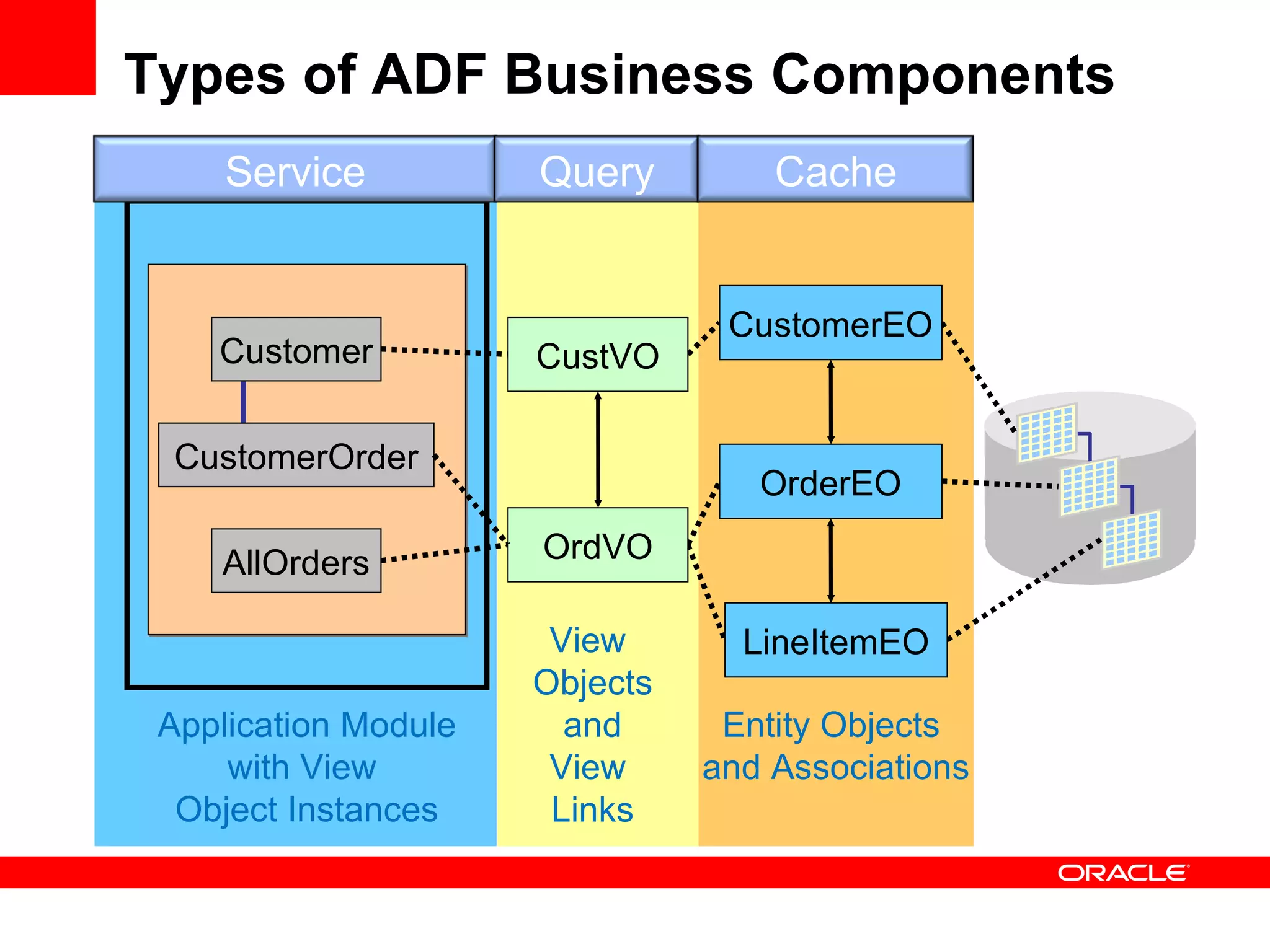 Types of ADF Business Components

Service

Query

Cache

Customer

CustomerOrder

AllOrders

CustVO

OrdVO

CustomerEO

OrderEO

LineItemEO

Application Module with View Object Instances

View Objects and View Links

Entity Objects and Associations

ORACLE